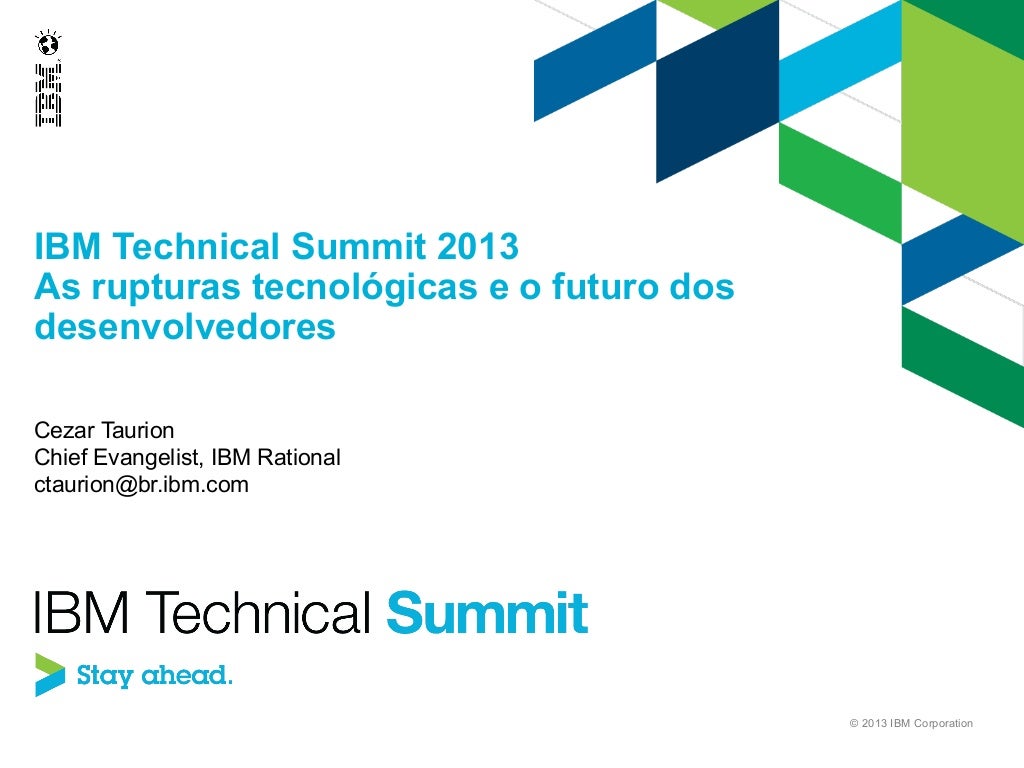 IBM

IBM Technical Summit 2013
As rupturas tecnológicas e o futuro dos desenvolvedores

Cezar Taurion
Chief Evangelist, IBM Rational
ctaurion@br.ibm.com

IBM Technical Summit

Stay ahead.

© 2013 IBM Corporation